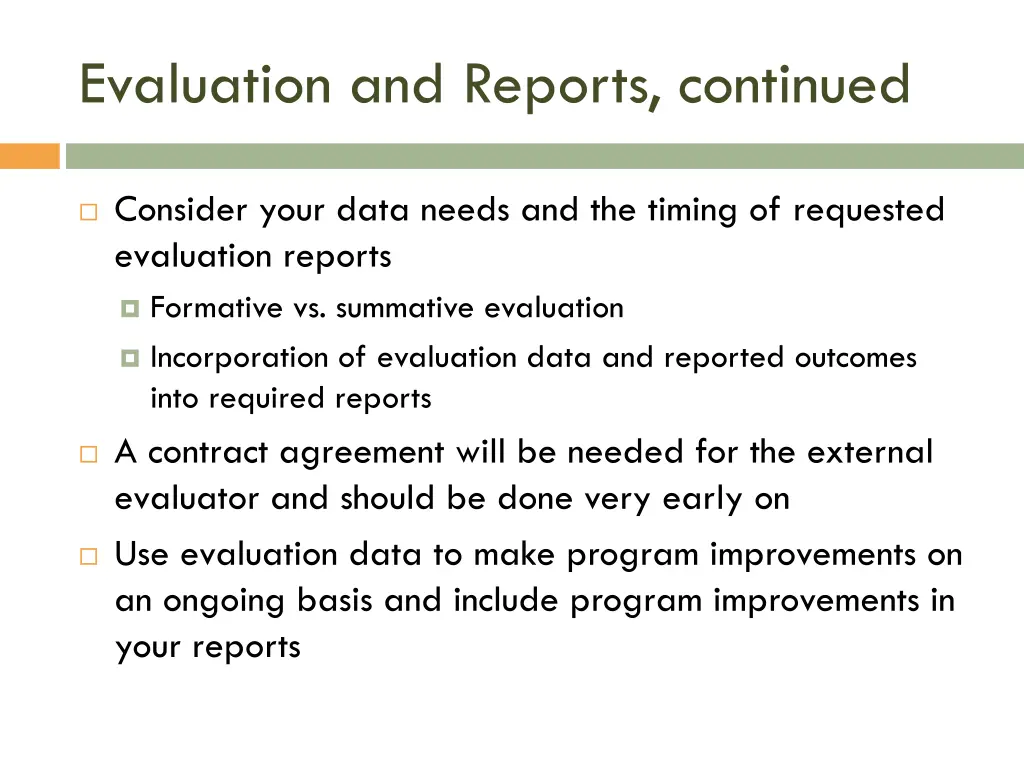 Evaluation and Reports, continued

Consider your data needs and the timing of requested evaluation reports

Formative vs. summative evaluation

Incorporation of evaluation data and reported outcomes into required reports

A contract agreement will be needed for the external evaluator and should be done very early on

Use evaluation data to make program improvements on an ongoing basis and include program improvements in your reports